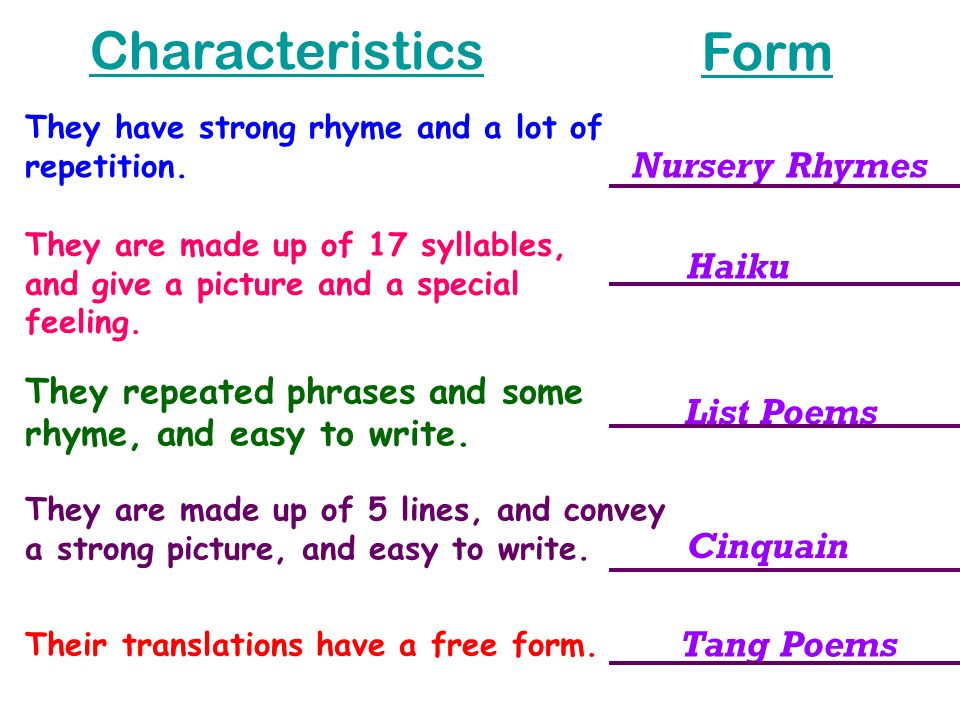 | Characteristics | Form |
|---|---|
| They have strong rhyme and a lot of repetition. | Nursery Rhymes |
| They are made up of 17 syllables, and give a picture and a special feeling. | Haiku |
| They repeated phrases and some rhyme, and easy to write. | List Poems |
| They are made up of 5 lines, and convey a strong picture, and easy to write. | Cinquain |
| Their translations have a free form. | Tang Poems |